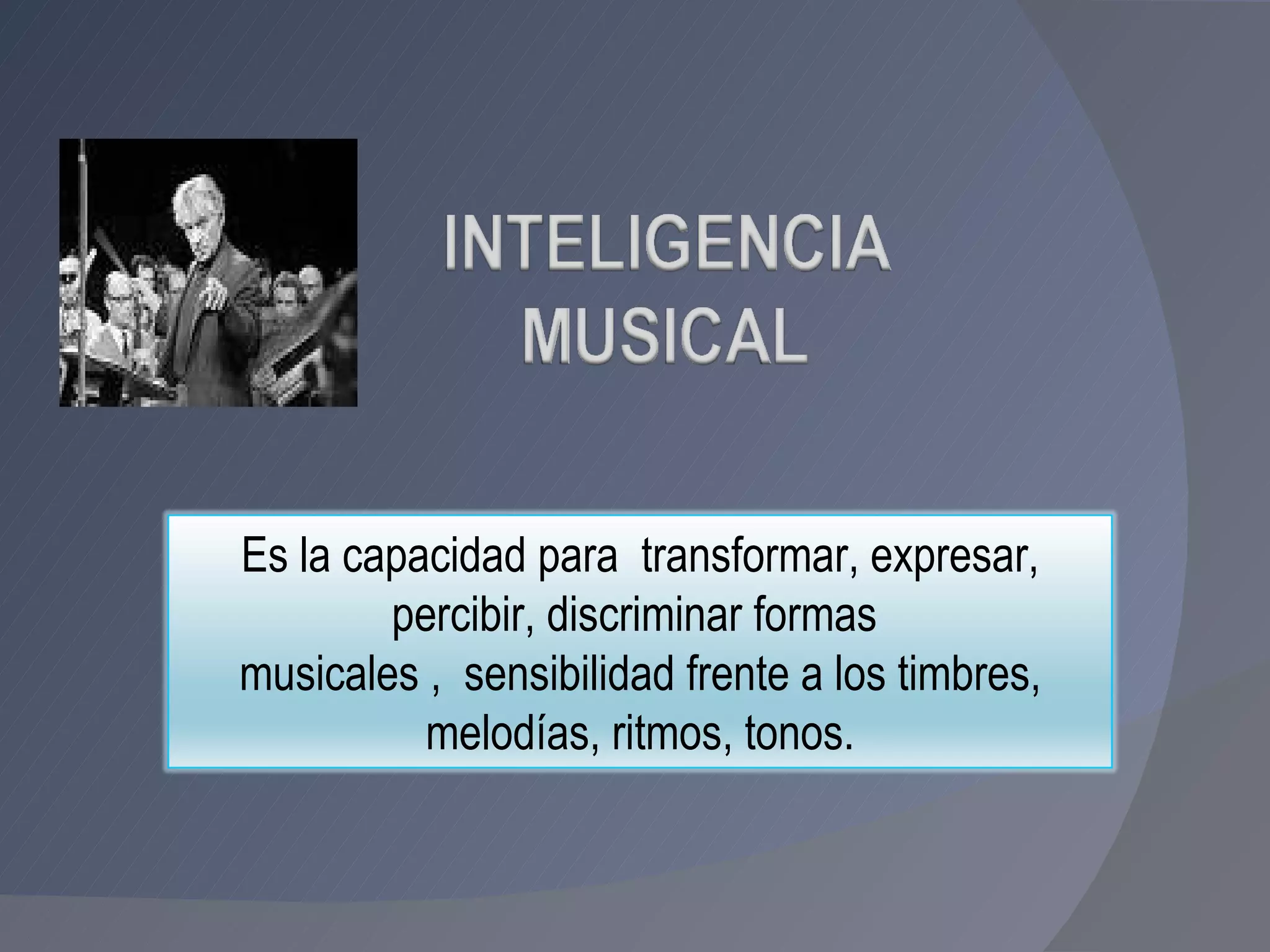 INTELIGENCIA MUSICAL

Es la capacidad para  transformar, expresar, percibir, discriminar formas musicales ,  sensibilidad frente a los timbres, melodías, ritmos, tonos.